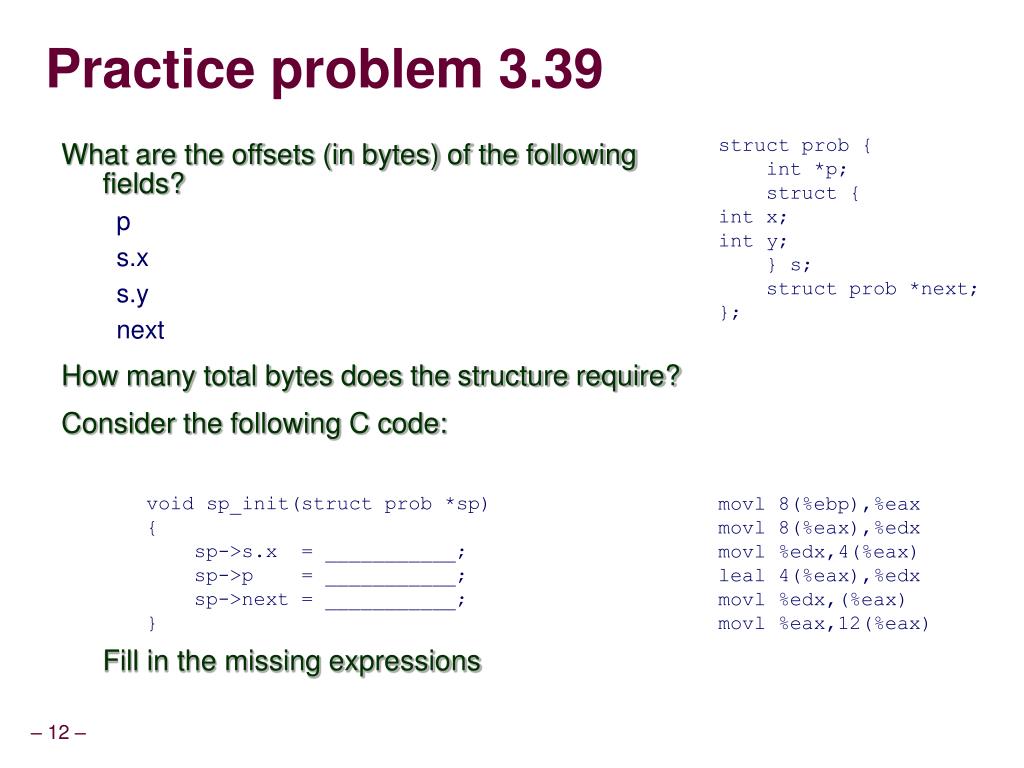 Practice problem 3.39

What are the offsets (in bytes) of the following fields?

p

s.x

s.y

next

How many total bytes does the structure require?

Consider the following C code:

struct prob {
    int *p;
    struct {
int x;
int y;
    } s;
    struct prob *next;
};

void sp_init(struct prob *sp)
{
    sp->s.x  = ___________;
    sp->p    = ___________;
    sp->next = ___________;
}

movl 8(%ebp),%eax
movl 8(%eax),%edx
movl %edx,4(%eax)
leal 4(%eax),%edx
movl %edx,(%eax)
movl %eax,12(%eax)

Fill in the missing expressions

– 12 –